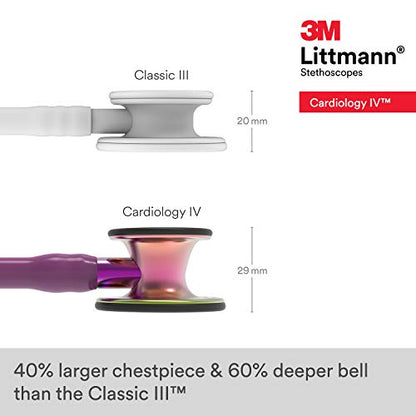 3M
Littmann®
Stethoscopes

Cardiology IV™

Classic III

20 mm

Cardiology IV

29 mm

40% larger chestpiece & 60% deeper bell than the Classic III™